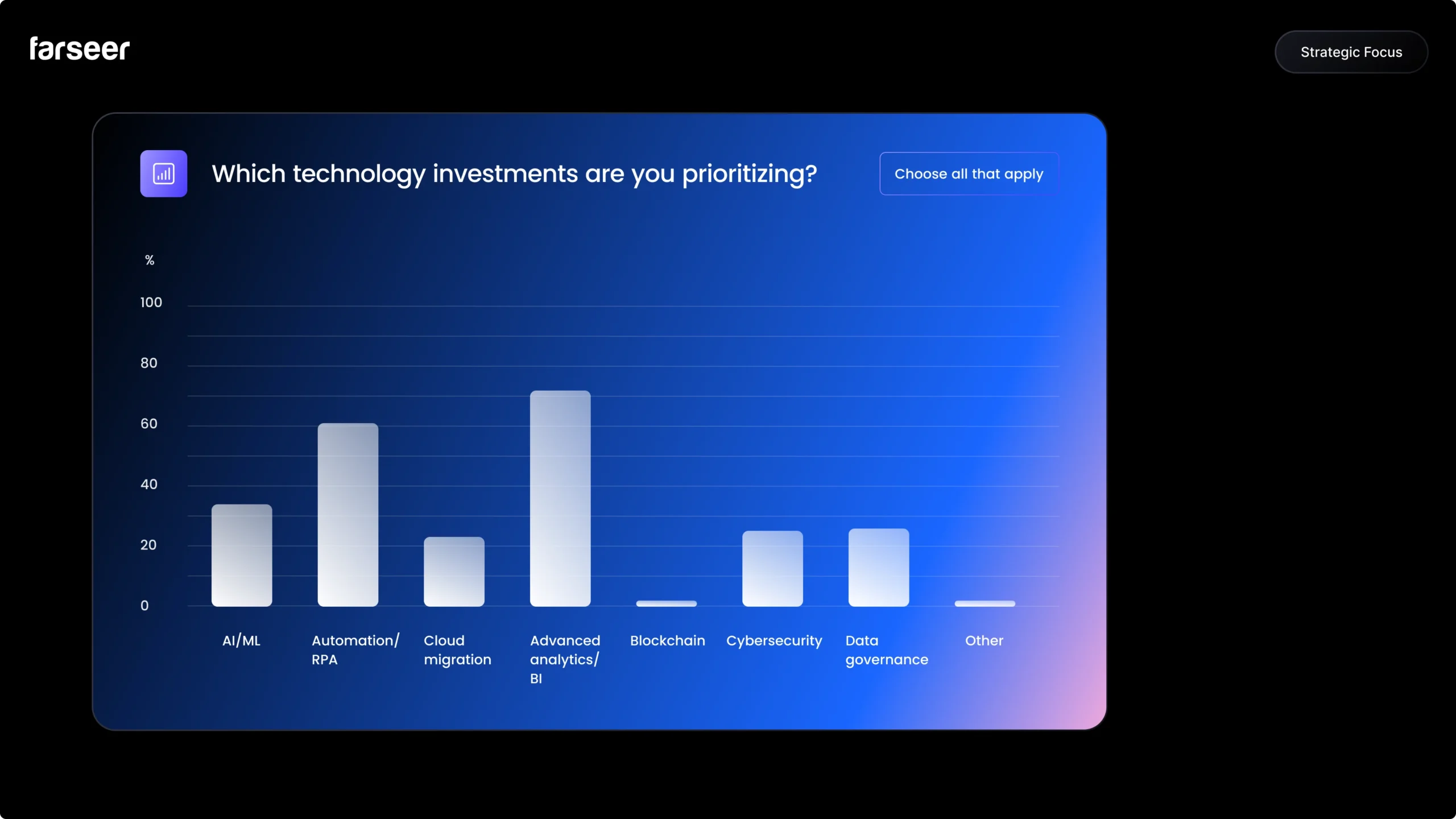 farseer

Strategic Focus

Which technology investments are you prioritizing?

Choose all that apply

%
100
80
60
40
20
0

AI/ML
Automation/ RPA
Cloud migration
Advanced analytics/ BI
Blockchain
Cybersecurity
Data governance
Other